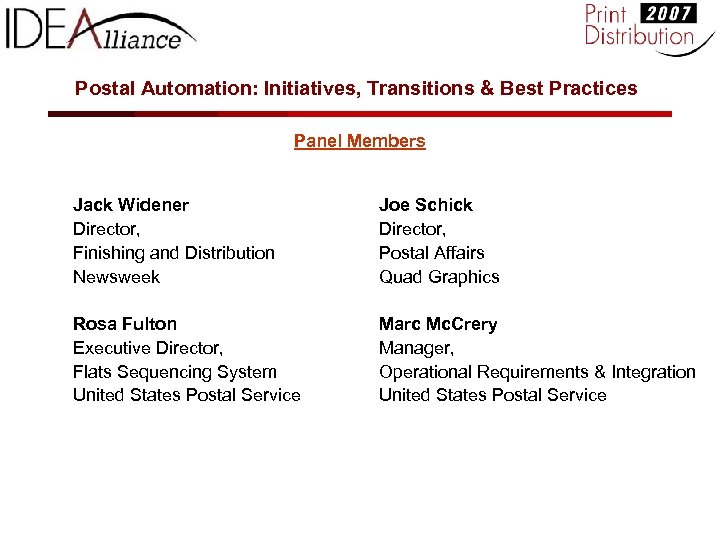 IDEAlliance

Print 2007 Distribution

Postal Automation: Initiatives, Transitions & Best Practices

Panel Members

Jack Widener
Director,
Finishing and Distribution
Newsweek

Rosa Fulton
Executive Director,
Flats Sequencing System
United States Postal Service

Joe Schick
Director,
Postal Affairs
Quad Graphics

Marc McCrery
Manager,
Operational Requirements & Integration
United States Postal Service